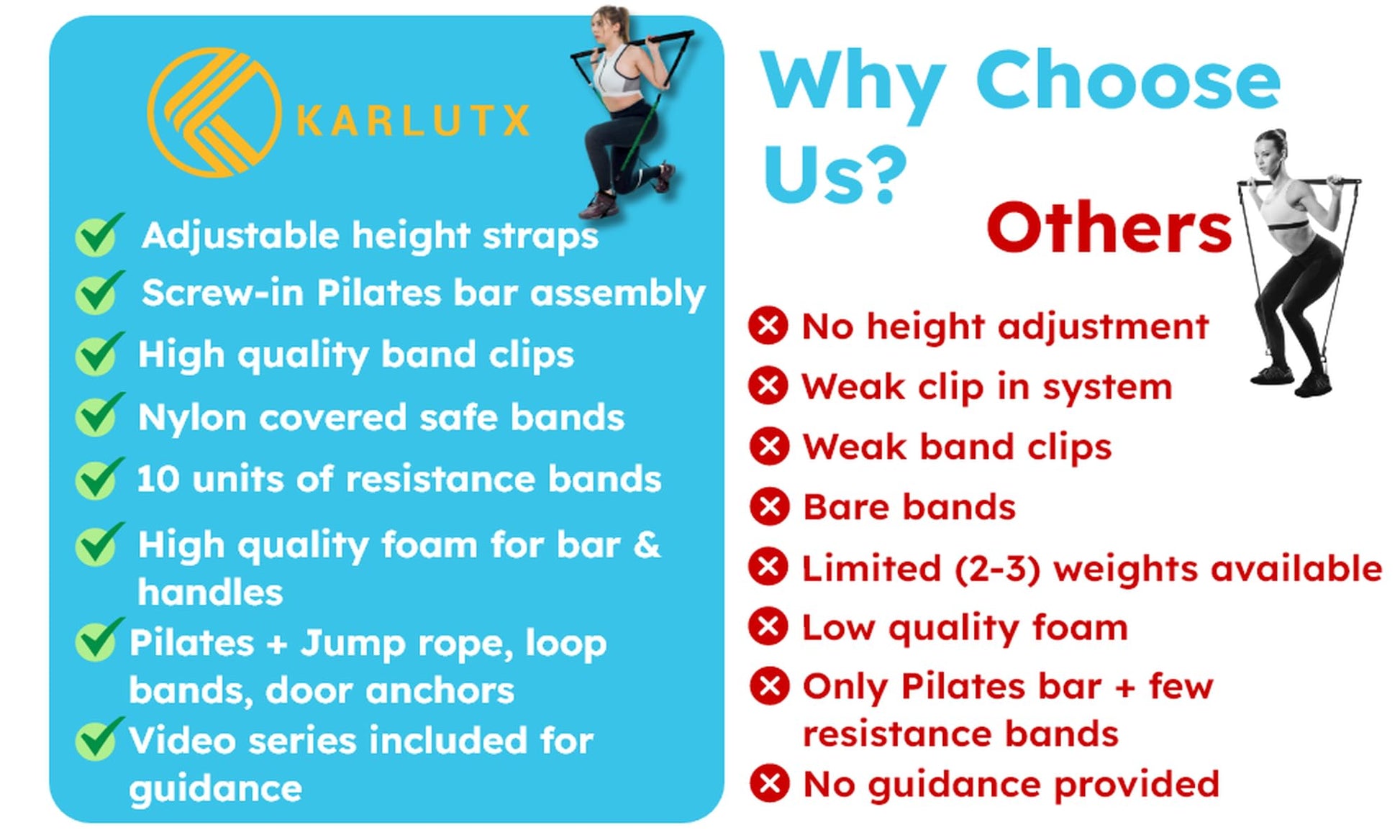 KARLUTX

Adjustable height straps
Screw-in Pilates bar assembly
High quality band clips
Nylon covered safe bands
10 units of resistance bands
High quality foam for bar & handles
Pilates + Jump rope, loop bands, door anchors
Video series included for guidance

Why Choose Us?

Others

No height adjustment
Weak clip in system
Weak band clips
Bare bands
Limited (2-3) weights available
Low quality foam
Only Pilates bar + few resistance bands
No guidance provided